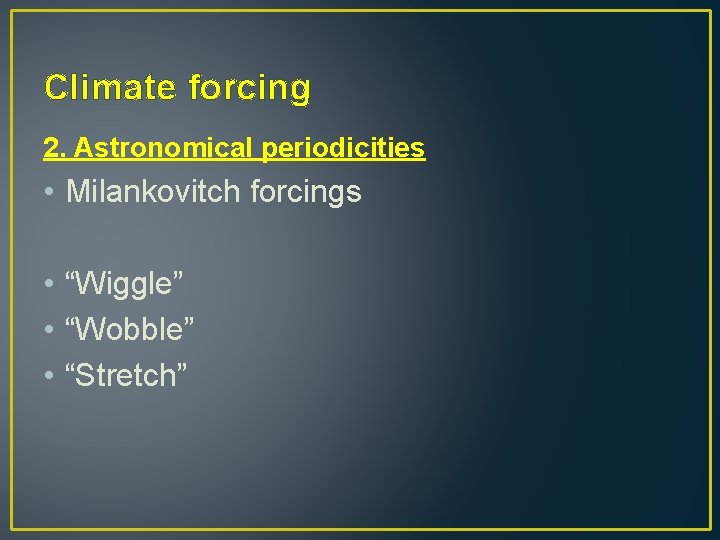 Climate forcing

2. Astronomical periodicities

• Milankovitch forcings

• “Wiggle”
• “Wobble”
• “Stretch”